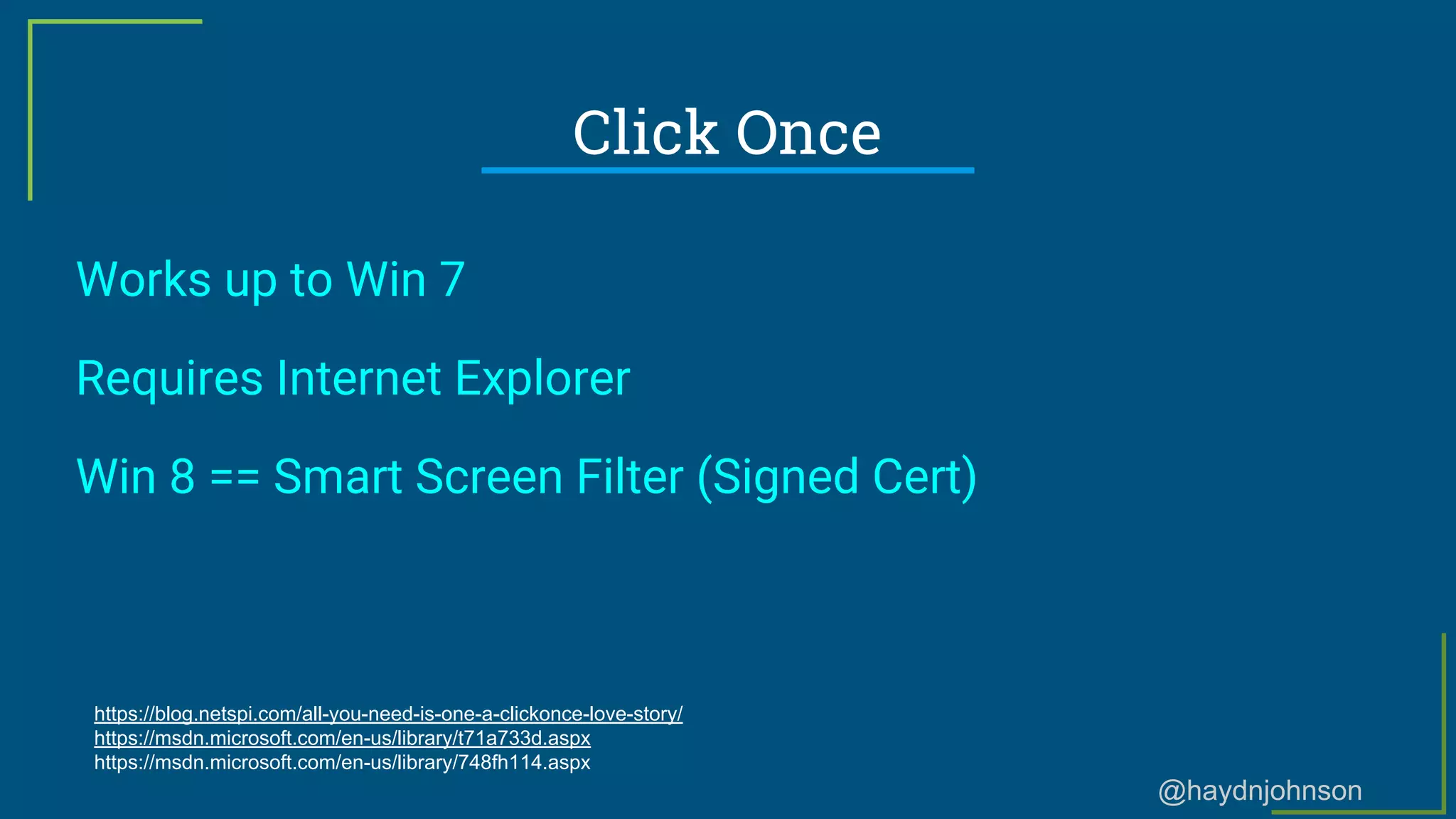 Click Once

Works up to Win 7

Requires Internet Explorer

Win 8 == Smart Screen Filter (Signed Cert)

https://blog.netspi.com/all-you-need-is-one-a-clickonce-love-story/
https://msdn.microsoft.com/en-us/library/t71a733d.aspx
https://msdn.microsoft.com/en-us/library/748fh114.aspx

@haydnjohnson